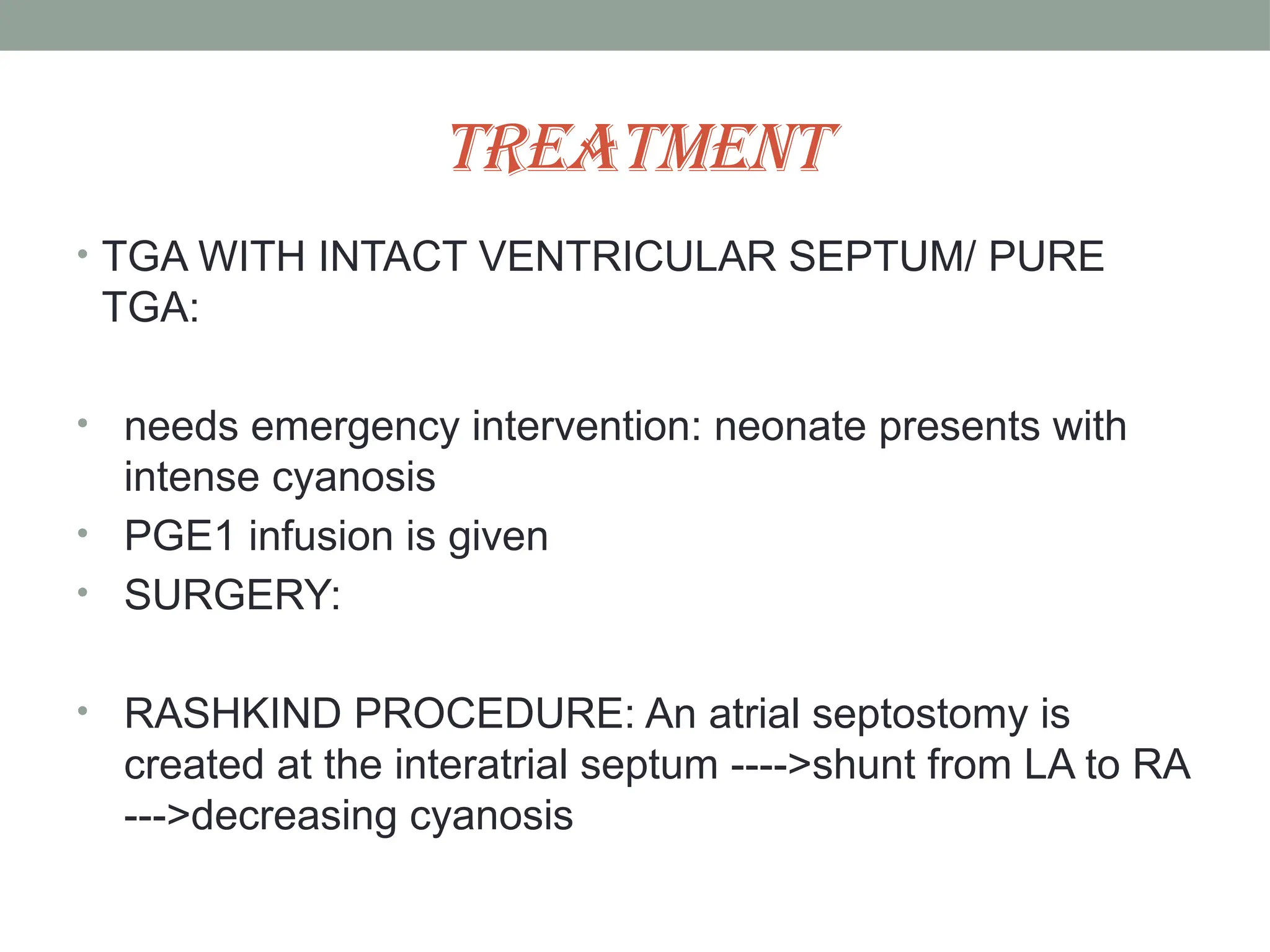 TREATMENT

• TGA WITH INTACT VENTRICULAR SEPTUM/ PURE TGA:

• needs emergency intervention: neonate presents with intense cyanosis
• PGE1 infusion is given
• SURGERY:

• RASHKIND PROCEDURE: An atrial septostomy is created at the interatrial septum ---->shunt from LA to RA --->decreasing cyanosis